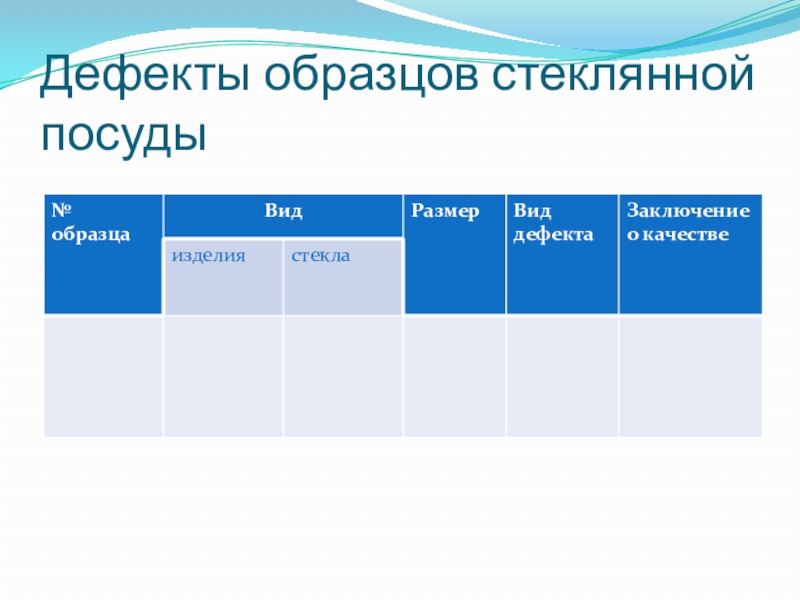 Дефекты образцов стеклянной посуды

| № образца | Вид | | Размер | Вид дефекта | Заключение о качестве |
|---|---|---|---|---|---|
| | изделия | стекла | | | |
| | | | | | |